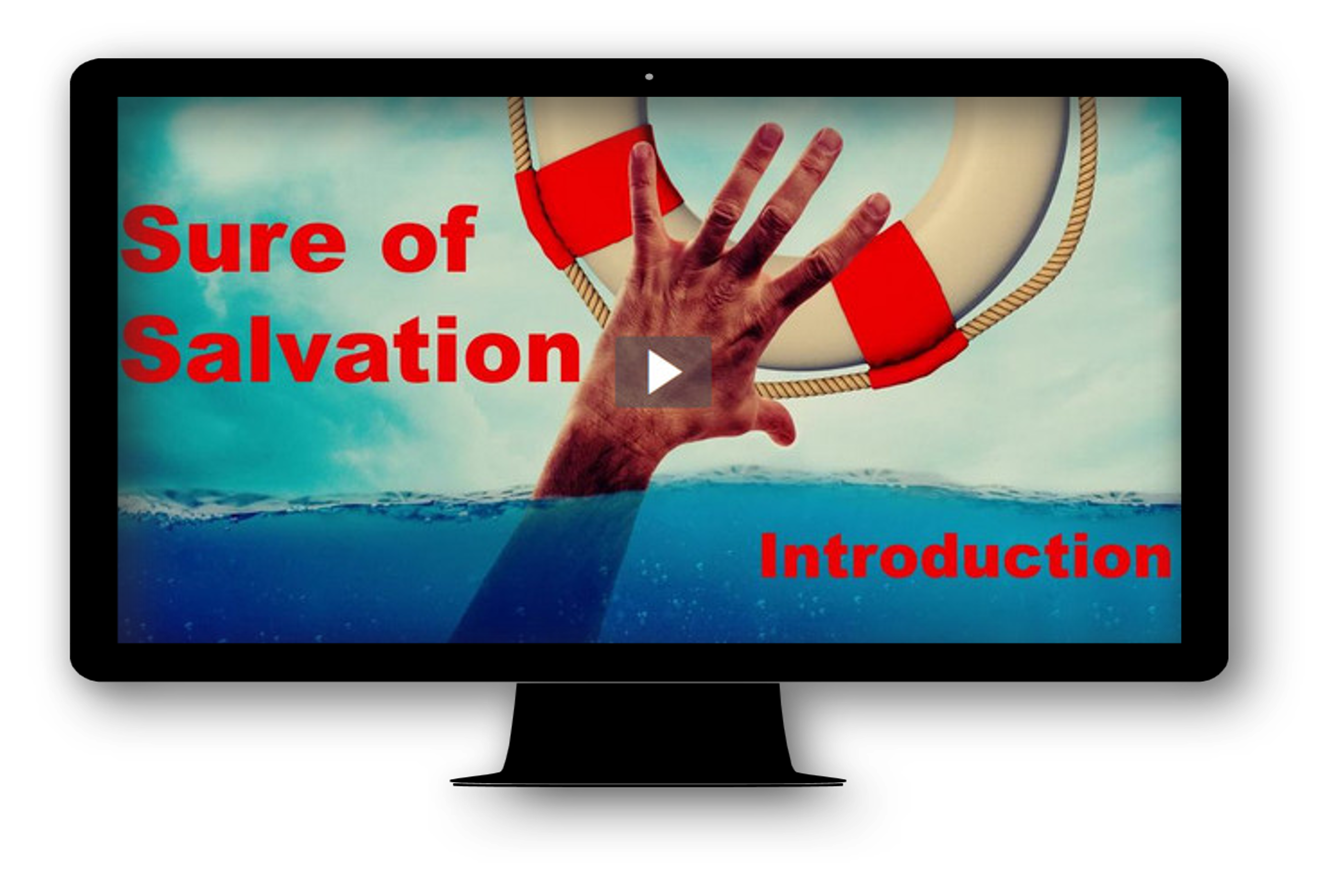 Sure of Salvation

Introduction